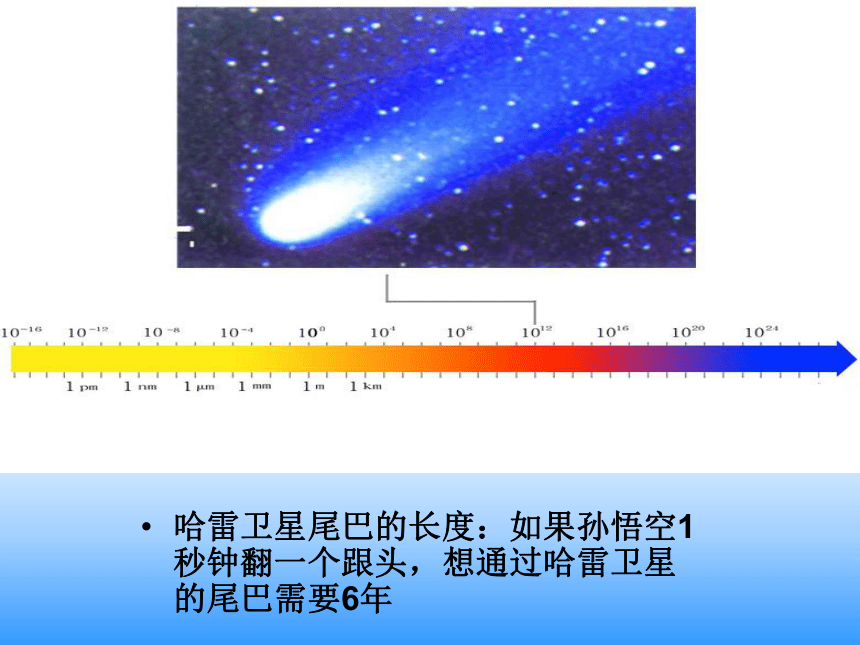 $10^{-16}$ $10^{-12}$ $10^{-8}$ $10^{-4}$ $10^{0}$ $10^{4}$ $10^{8}$ $10^{12}$ $10^{16}$ $10^{20}$ $10^{24}$

1 pm 1 nm 1 μm 1 mm 1 m 1 km

• 哈雷卫星尾巴的长度：如果孙悟空1秒钟翻一个跟头，想通过哈雷卫星的尾巴需要6年